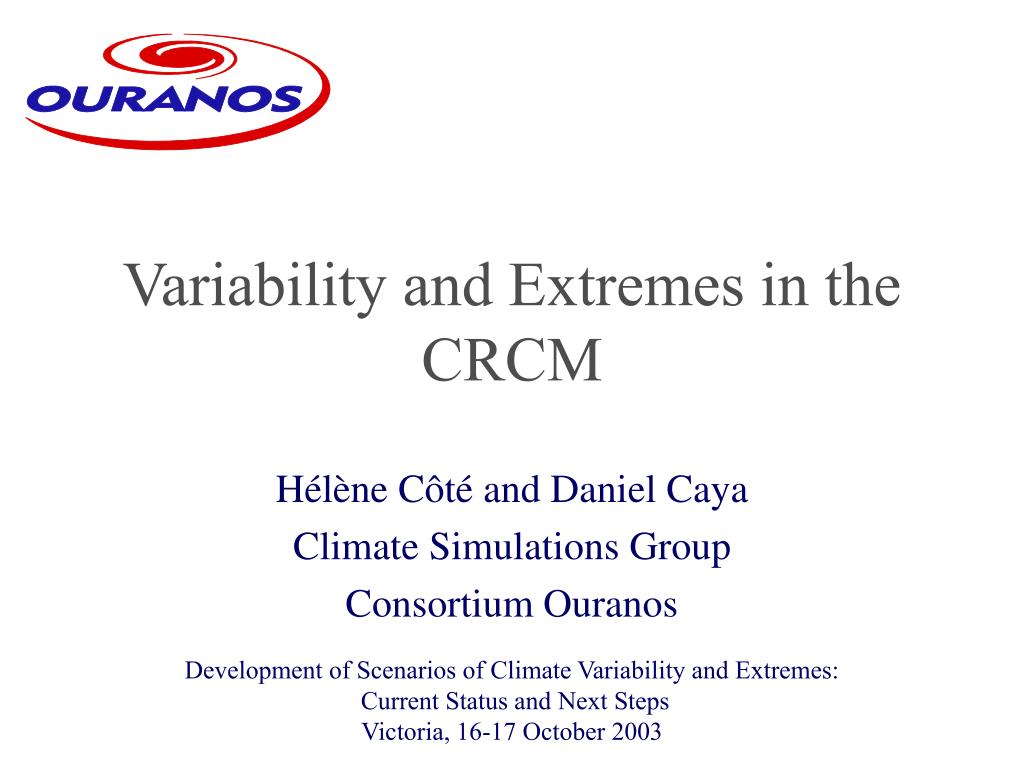 OURANOS

Variability and Extremes in the CRCM

Hélène Côté and Daniel Caya
Climate Simulations Group
Consortium Ouranos

Development of Scenarios of Climate Variability and Extremes:
Current Status and Next Steps
Victoria, 16-17 October 2003